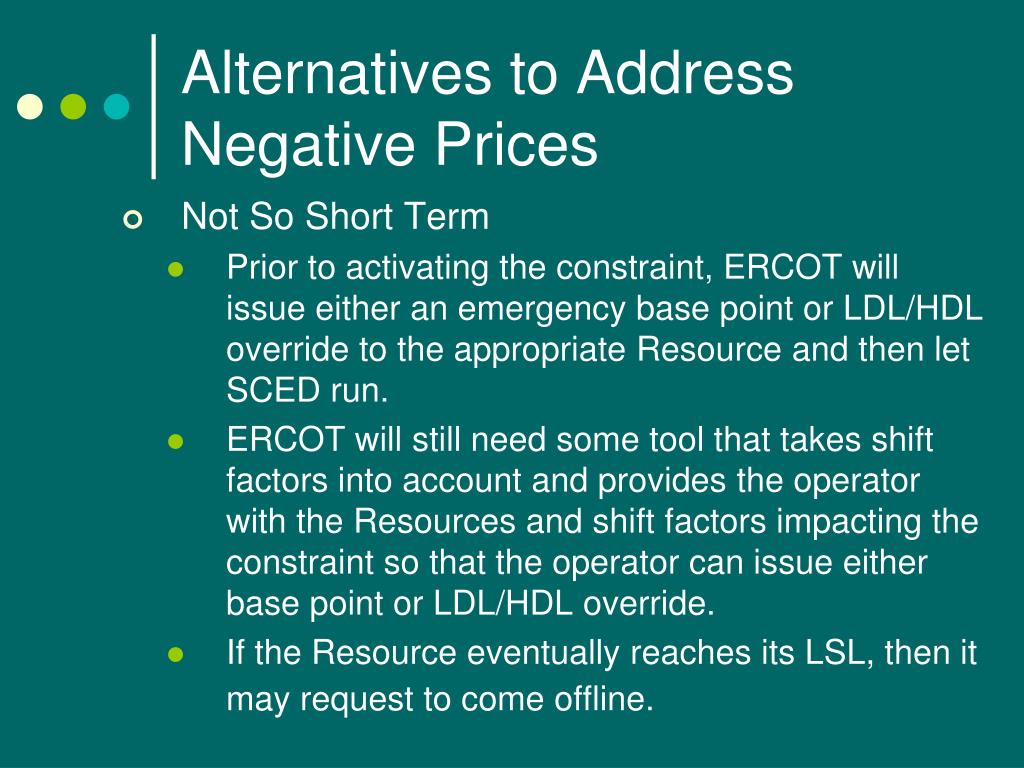 Alternatives to Address Negative Prices

Not So Short Term

Prior to activating the constraint, ERCOT will issue either an emergency base point or LDL/HDL override to the appropriate Resource and then let SCED run.

ERCOT will still need some tool that takes shift factors into account and provides the operator with the Resources and shift factors impacting the constraint so that the operator can issue either base point or LDL/HDL override.

If the Resource eventually reaches its LSL, then it may request to come offline.